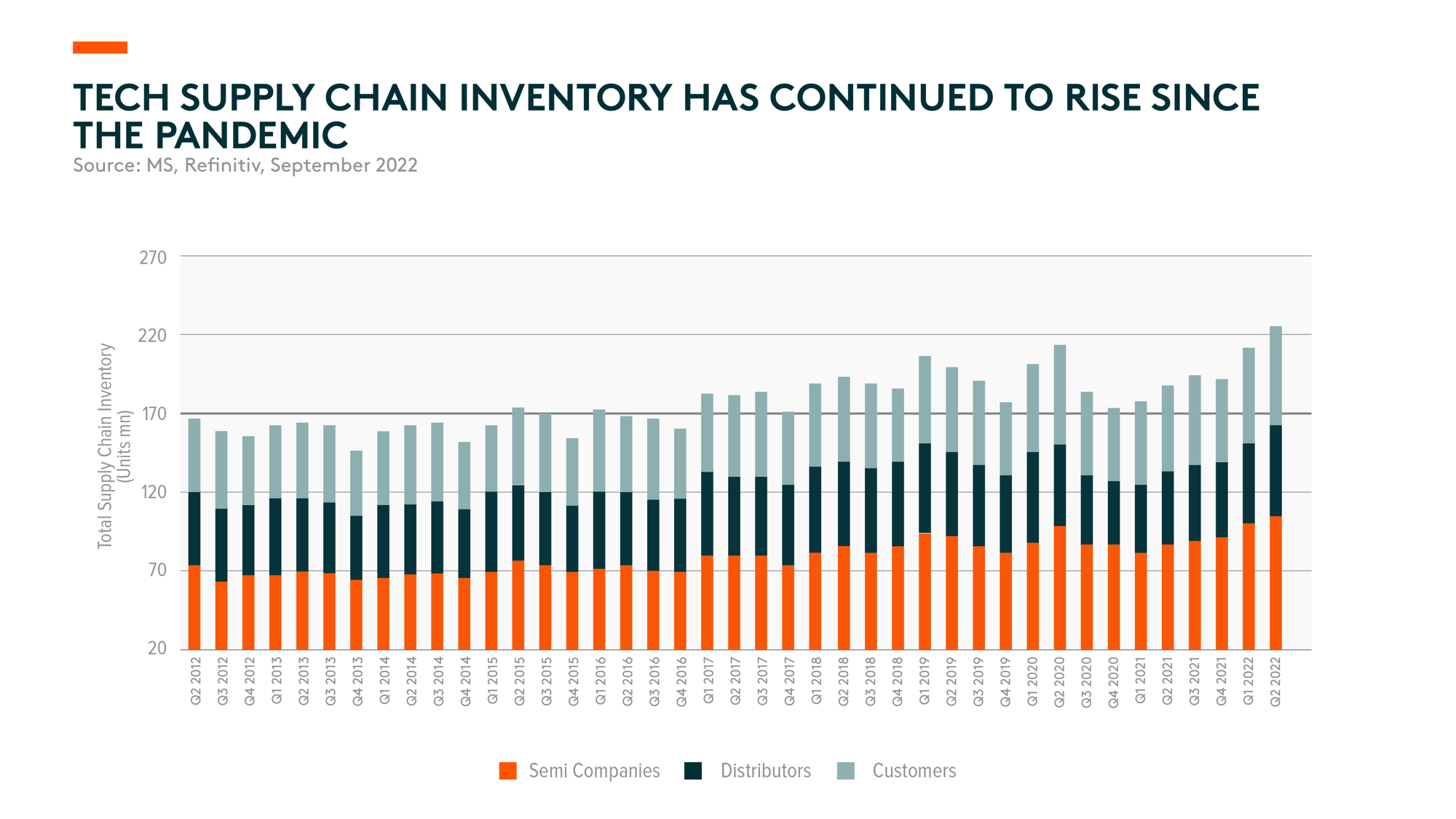 TECH SUPPLY CHAIN INVENTORY HAS CONTINUED TO RISE SINCE THE PANDEMIC

Source: MS, Refinitiv, September 2022

Total Supply Chain Inventory (Units mn)

270
220
170
120
70
20

Q2 2012 Q3 2012 Q4 2012 Q1 2013 Q2 2013 Q3 2013 Q4 2013 Q1 2014 Q2 2014 Q3 2014 Q4 2014 Q1 2015 Q2 2015 Q3 2015 Q4 2015 Q1 2016 Q2 2016 Q3 2016 Q4 2016 Q1 2017 Q2 2017 Q3 2017 Q4 2017 Q1 2018 Q2 2018 Q3 2018 Q4 2018 Q1 2019 Q2 2019 Q3 2019 Q4 2019 Q1 2020 Q2 2020 Q3 2020 Q4 2020 Q1 2021 Q2 2021 Q3 2021 Q4 2021 Q1 2022 Q2 2022

Semi Companies Distributors Customers